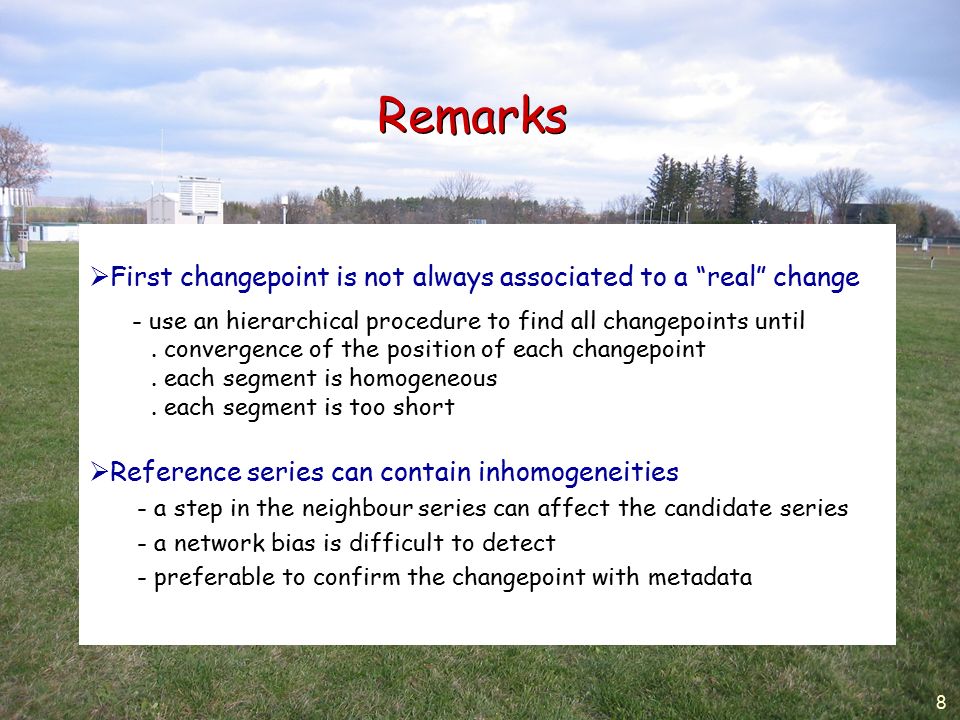 Remarks

➢First changepoint is not always associated to a “real” change

- use an hierarchical procedure to find all changepoints until
. convergence of the position of each changepoint
. each segment is homogeneous
. each segment is too short

➢Reference series can contain inhomogeneities
- a step in the neighbour series can affect the candidate series
- a network bias is difficult to detect
- preferable to confirm the changepoint with metadata

8